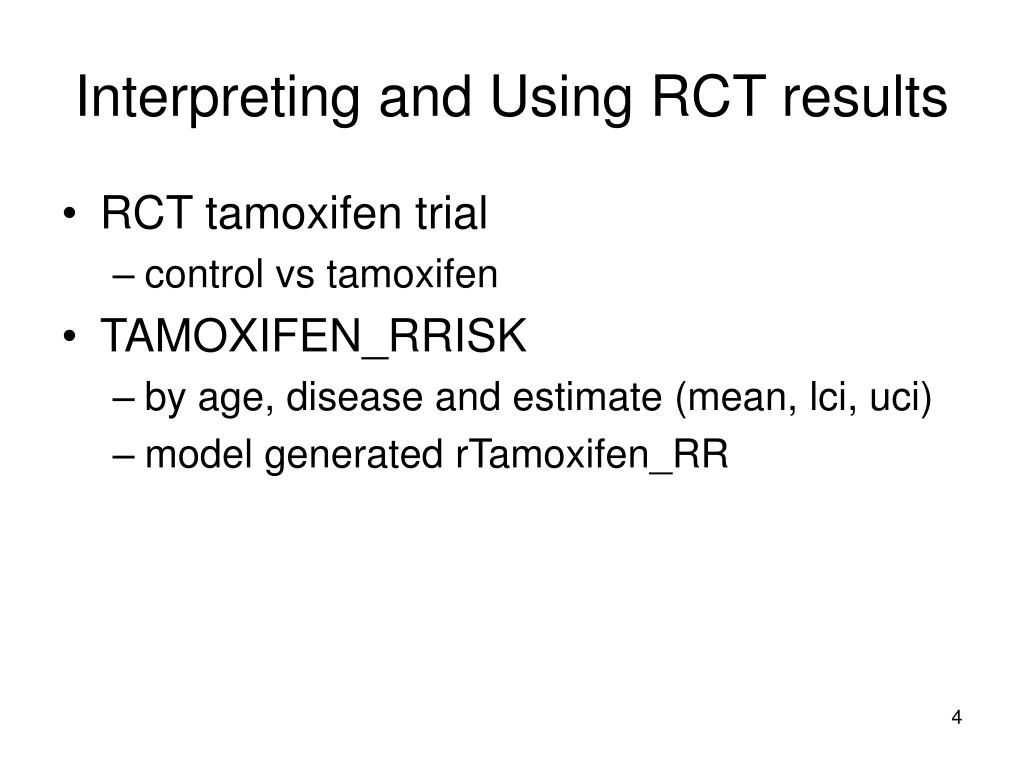 Interpreting and Using RCT results

• RCT tamoxifen trial
– control vs tamoxifen
• TAMOXIFEN_RRISK
– by age, disease and estimate (mean, lci, uci)
– model generated rTamoxifen_RR

4